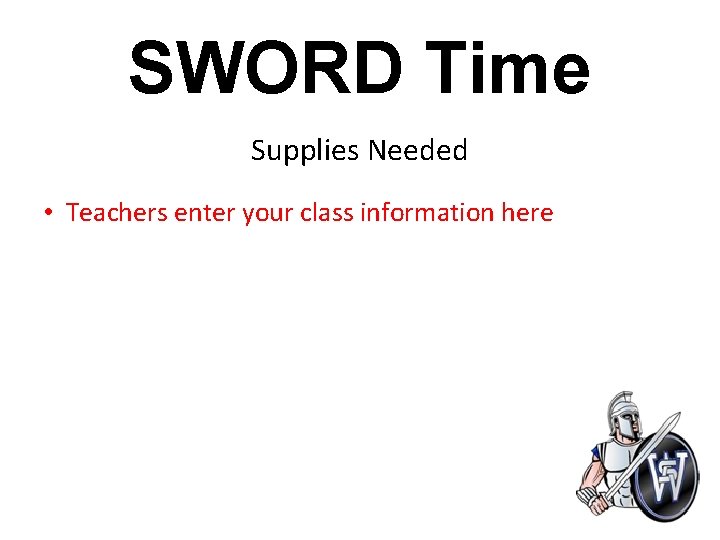 SWORD Time

Supplies Needed

• Teachers enter your class information here

SW